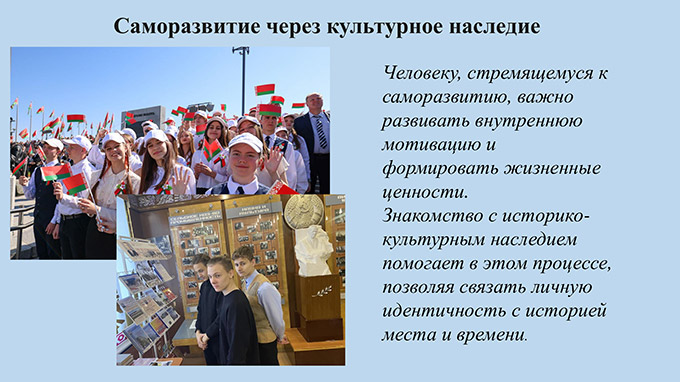 Саморазвитие через культурное наследие

Человеку, стремящемуся к саморазвитию, важно развивать внутреннюю мотивацию и формировать жизненные ценности.
Знакомство с историко-культурным наследием помогает в этом процессе, позволяя связать личную идентичность с историей места и времени.